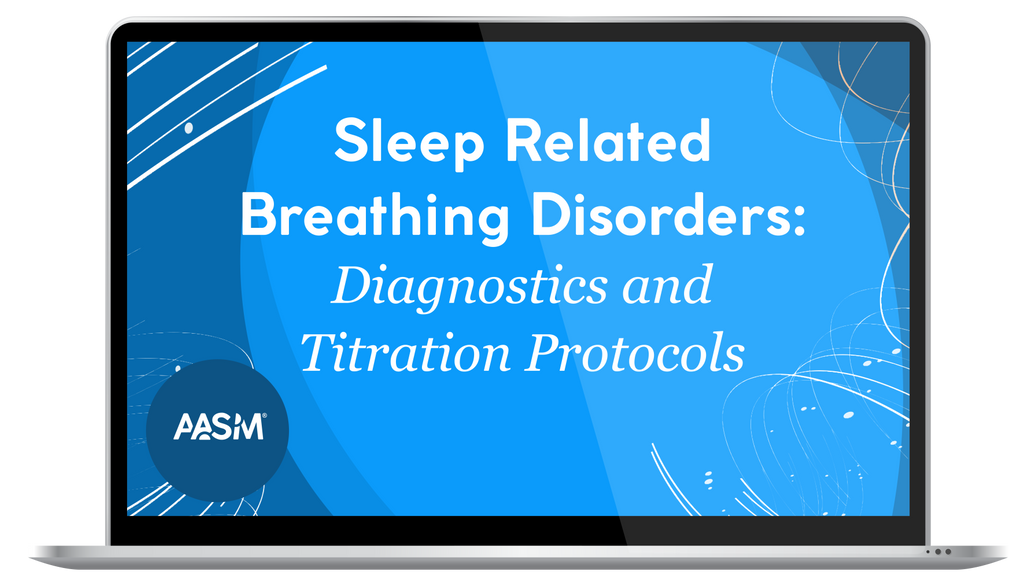 Sleep Related Breathing Disorders:
Diagnostics and Titration Protocols

AASM®